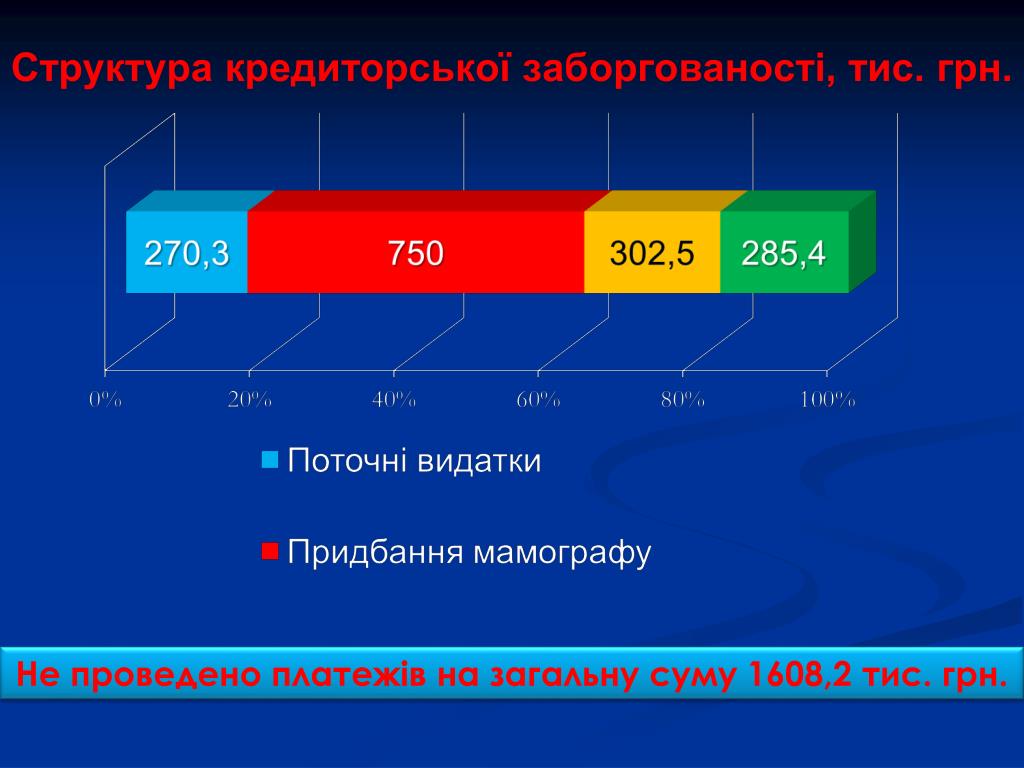 Структура кредиторської заборгованості, тис. грн.

270,3

750

302,5

285,4

0%

20%

40%

60%

80%

100%

Поточні видатки

Придбання мамографу

Не проведено платежів на загальну суму 1608,2 тис. грн.